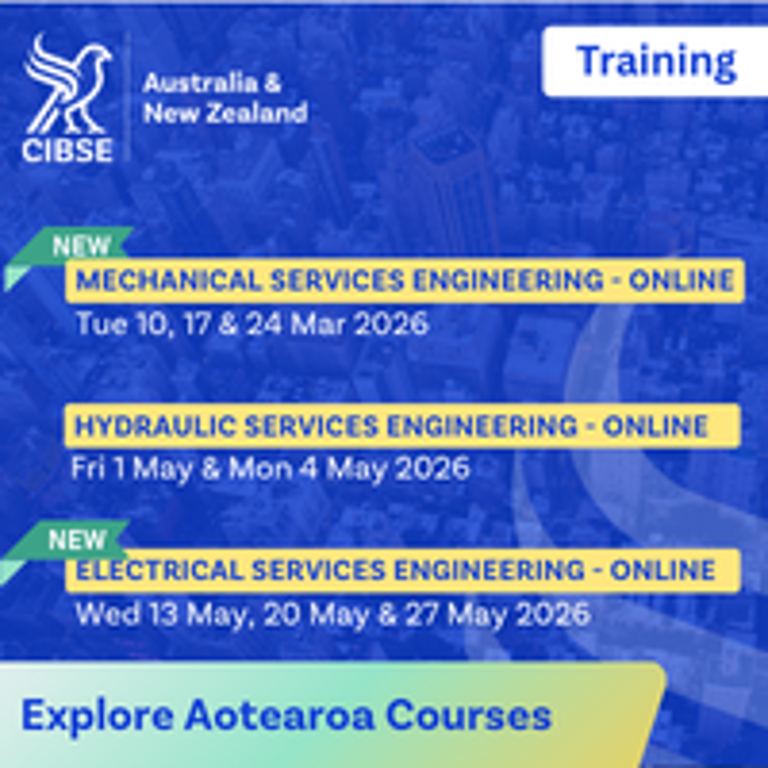 CIBSE

Australia & New Zealand

Training

NEW

MECHANICAL SERVICES ENGINEERING - ONLINE

Tue 10, 17 & 24 Mar 2026

HYDRAULIC SERVICES ENGINEERING - ONLINE

Fri 1 May & Mon 4 May 2026

NEW

ELECTRICAL SERVICES ENGINEERING - ONLINE

Wed 13 May, 20 May & 27 May 2026

Explore Aotearoa Courses